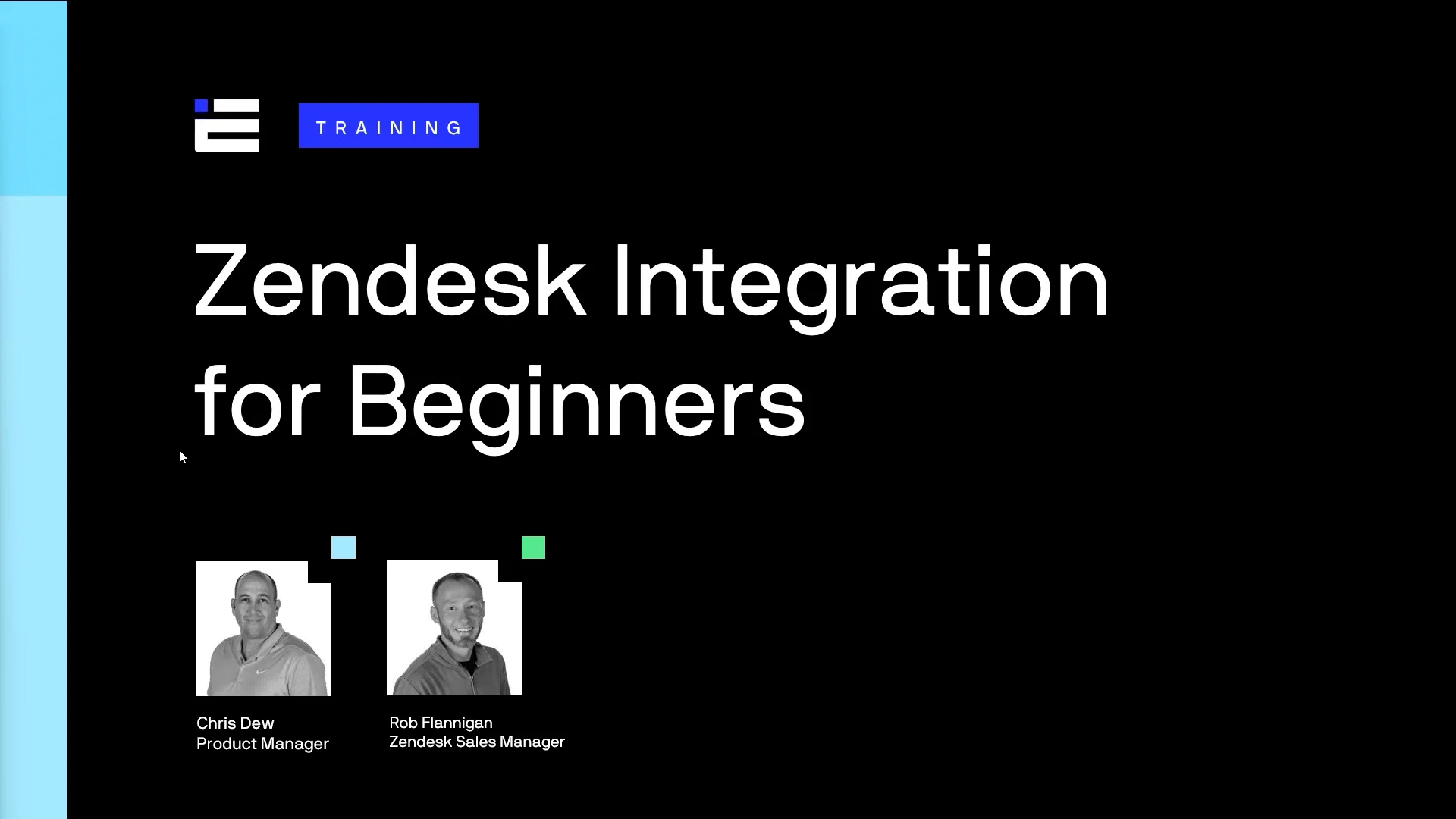 TRAINING

Zendesk Integration for Beginners

Chris Dew
Product Manager

Rob Flannigan
Zendesk Sales Manager